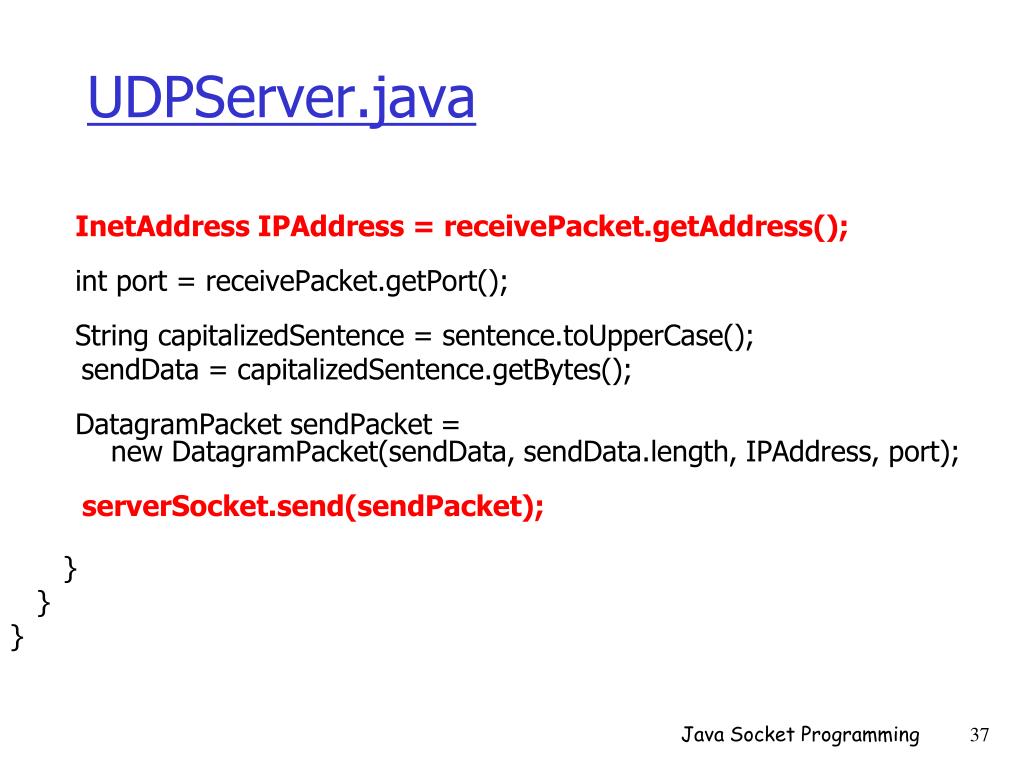 UDPServer.java

InetAddress IPAddress = receivePacket.getAddress();

int port = receivePacket.getPort();

String capitalizedSentence = sentence.toUpperCase();
sendData = capitalizedSentence.getBytes();

DatagramPacket sendPacket =
new DatagramPacket(sendData, sendData.length, IPAddress, port);

serverSocket.send(sendPacket);

}
}
}

Java Socket Programming

37